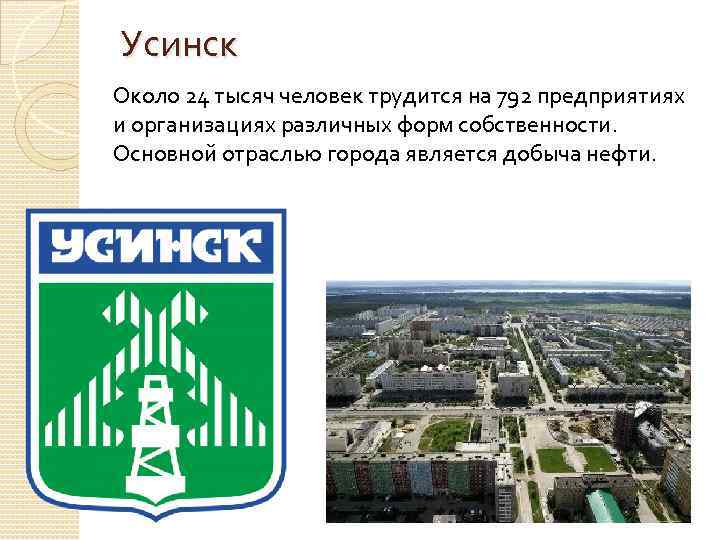 Усинск

Около 24 тысяч человек трудится на 792 предприятиях и организациях различных форм собственности. Основной отраслью города является добыча нефти.

УСИНСК